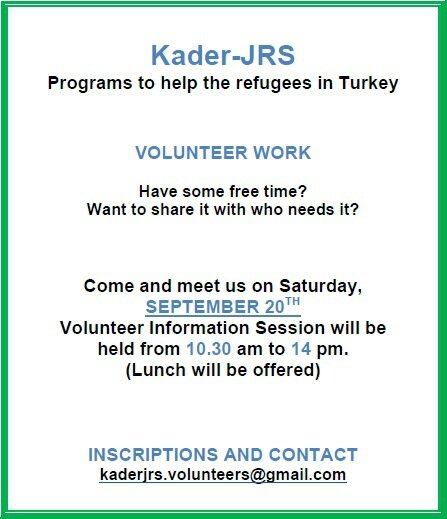 Kader-JRS
Programs to help the refugees in Turkey

VOLUNTEER WORK

Have some free time?
Want to share it with who needs it?

Come and meet us on Saturday, SEPTEMBER 20$^{TH}$
Volunteer Information Session will be held from 10.30 am to 14 pm.
(Lunch will be offered)

INSCRIPTIONS AND CONTACT
kaderjrs.volunteers@gmail.com